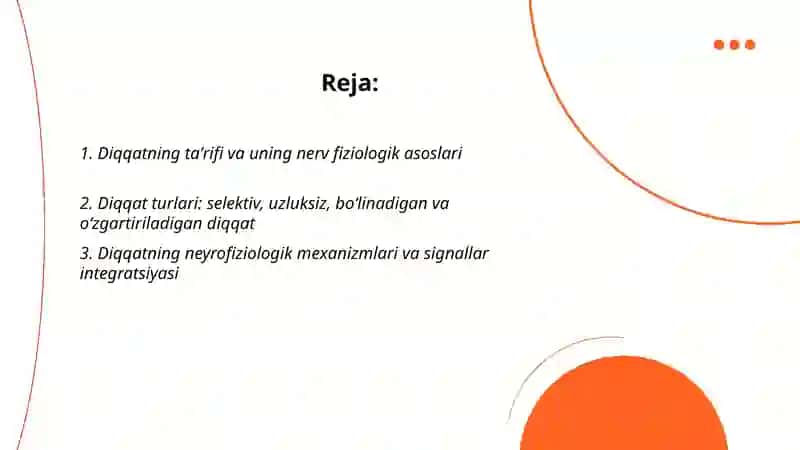 Reja:

1. Diqqatning ta’rifi va uning nerv fiziologik asoslari

2. Diqqat turlari: selektiv, uzluksiz, bo‘linadigan va o‘zgartiriladigan diqqat

3. Diqqatning neyrofiziologik mexanizmlari va signallar integratsiyasi